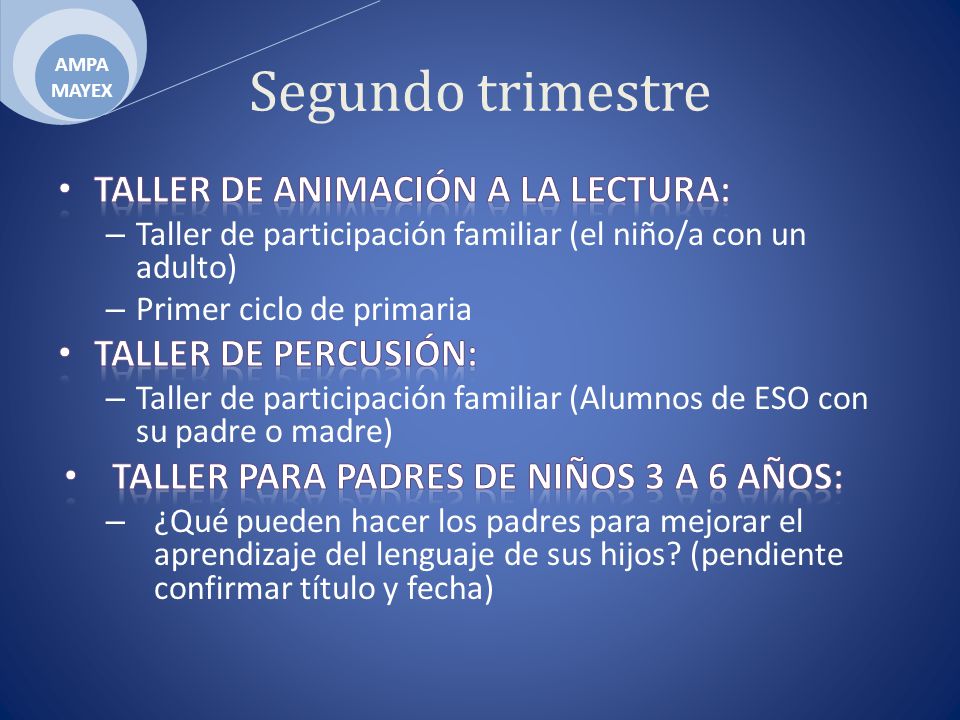 AMPA
MAYEX

Segundo trimestre

• TALLER DE ANIMACIÓN A LA LECTURA:
– Taller de participación familiar (el niño/a con un adulto)
– Primer ciclo de primaria
• TALLER DE PERCUSIÓN:
– Taller de participación familiar (Alumnos de ESO con su padre o madre)
• TALLER PARA PADRES DE NIÑOS 3 A 6 AÑOS:
– ¿Qué pueden hacer los padres para mejorar el aprendizaje del lenguaje de sus hijos? (pendiente confirmar título y fecha)